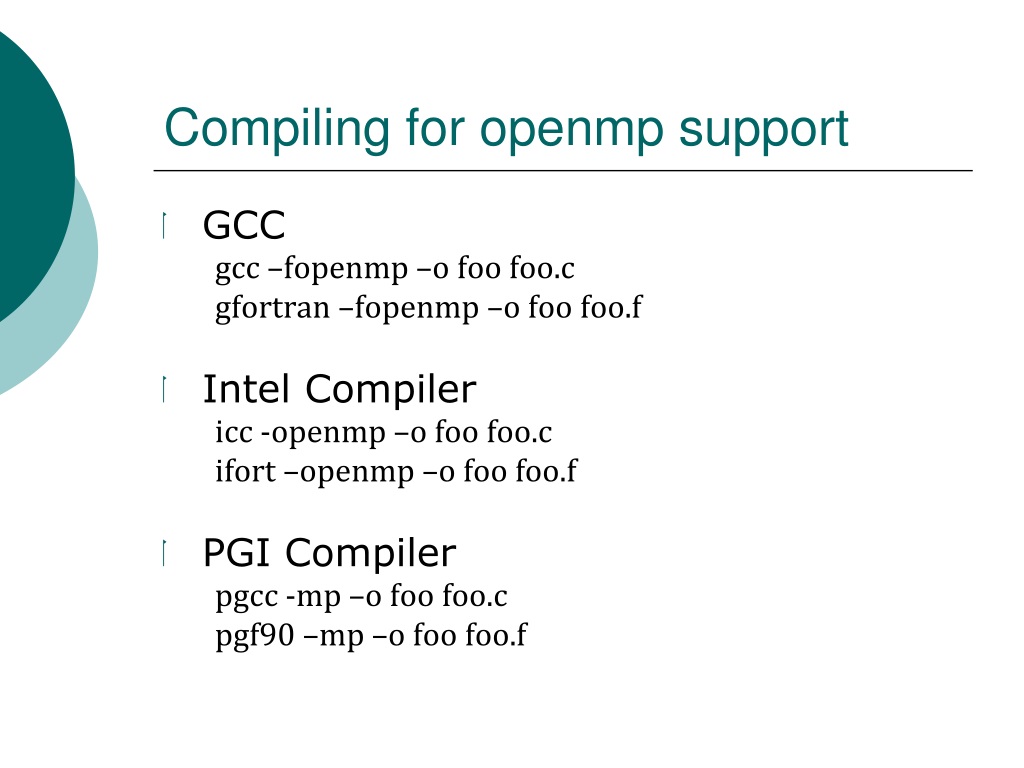 Compiling for openmp support

GCC
gcc –fopenmp –o foo foo.c
gfortran –fopenmp –o foo foo.f

Intel Compiler
icc -openmp –o foo foo.c
ifort –openmp –o foo foo.f

PGI Compiler
pgcc -mp –o foo foo.c
pgf90 –mp –o foo foo.f